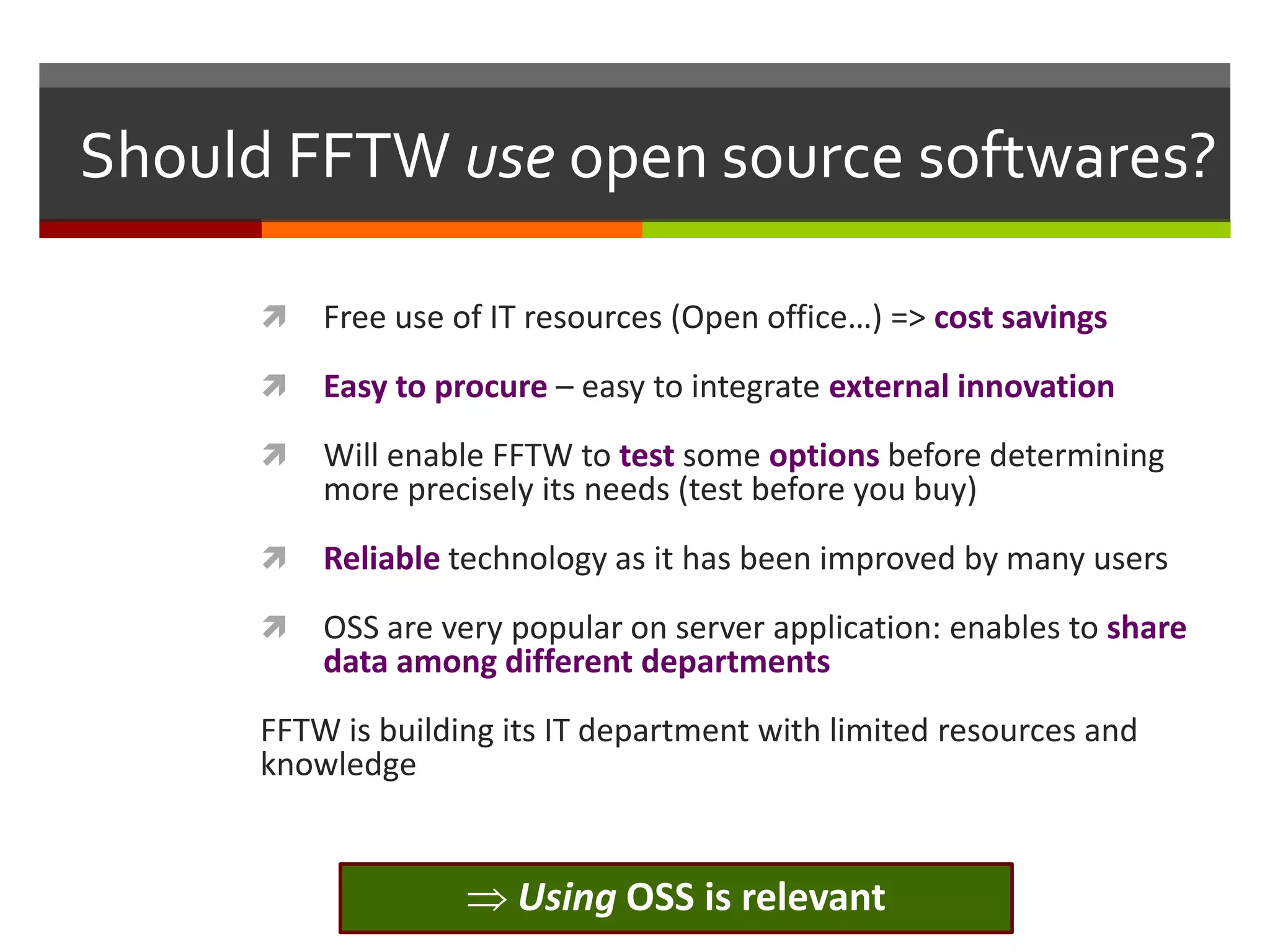 Should FFTW use open source softwares?

Free use of IT resources (Open office…) => cost savings

Easy to procure – easy to integrate external innovation

Will enable FFTW to test some options before determining more precisely its needs (test before you buy)

Reliable technology as it has been improved by many users

OSS are very popular on server application: enables to share data among different departments

FFTW is building its IT department with limited resources and knowledge

$\Rightarrow$ Using OSS is relevant